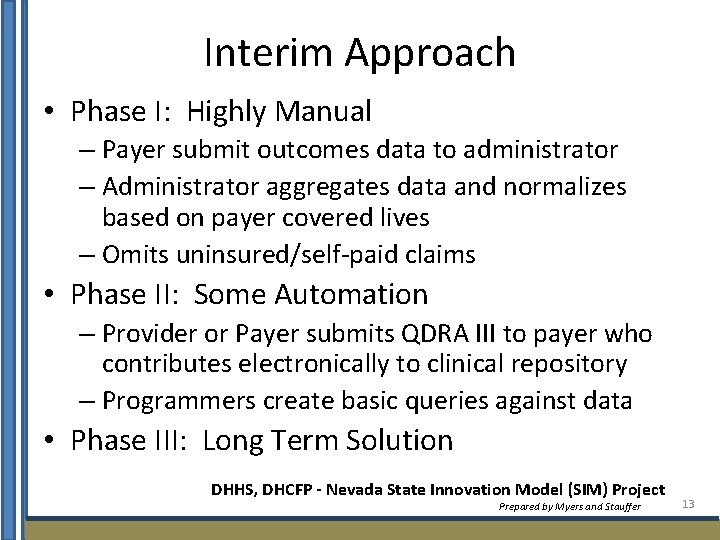 Interim Approach

• Phase I: Highly Manual
– Payer submit outcomes data to administrator
– Administrator aggregates data and normalizes based on payer covered lives
– Omits uninsured/self-paid claims
• Phase II: Some Automation
– Provider or Payer submits QDRA III to payer who contributes electronically to clinical repository
– Programmers create basic queries against data
• Phase III: Long Term Solution

DHHS, DHCFP - Nevada State Innovation Model (SIM) Project
Prepared by Myers and Stauffer
13